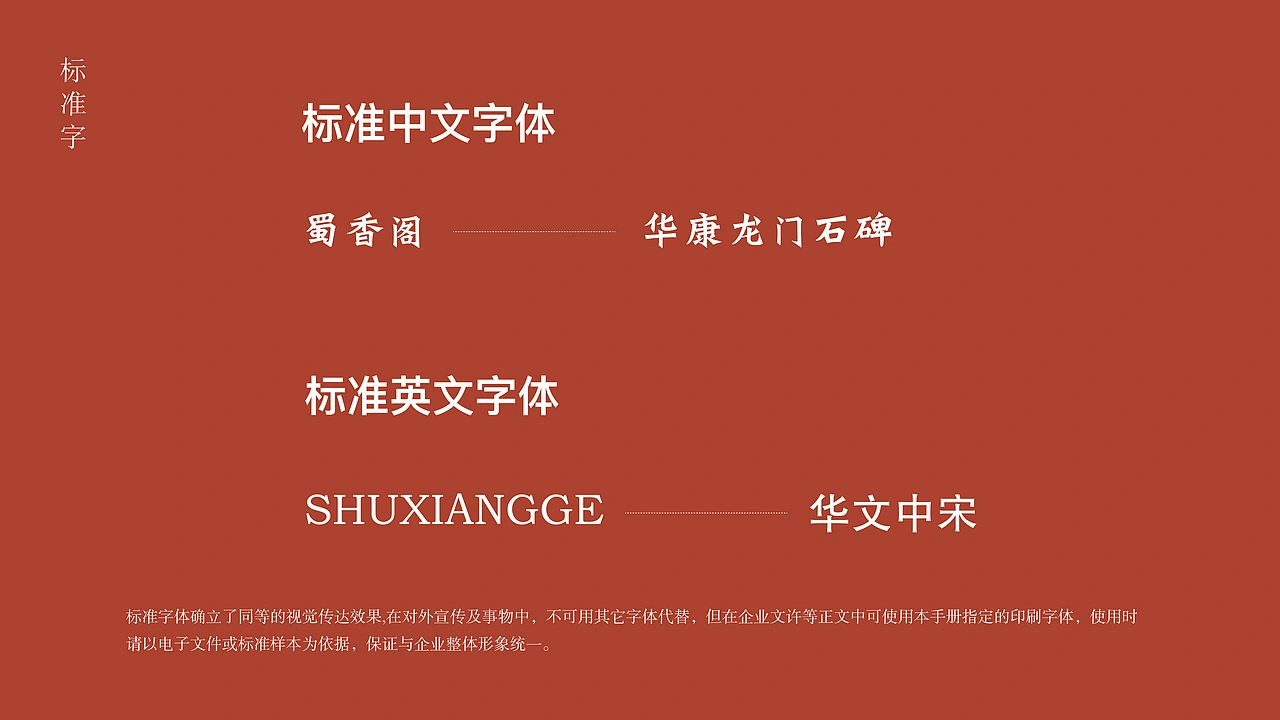 标准字

标准中文字体

蜀香阁 华康龙门石碑

标准英文字体

SHUXIANGGE 华文中宋

标准字体确立了同等的视觉传达效果,在对外宣传及事物中，不可用其它字体代替，但在企业文许等正文中可使用本手册指定的印刷字体，使用时请以电子文件或标准样本为依据，保证与企业整体形象统一。